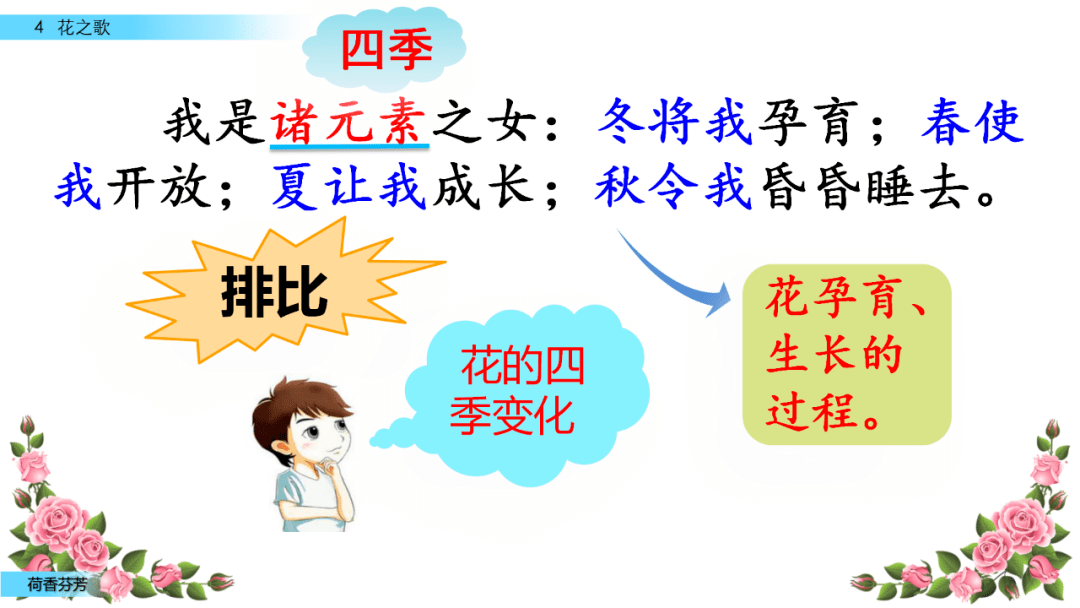 4 花之歌

四季

我是诸元素之女：冬将我孕育；春使我开放；夏让我成长；秋令我昏昏睡去。

排比

花的四季变化

花孕育、生长的过程。

荷香芬芳